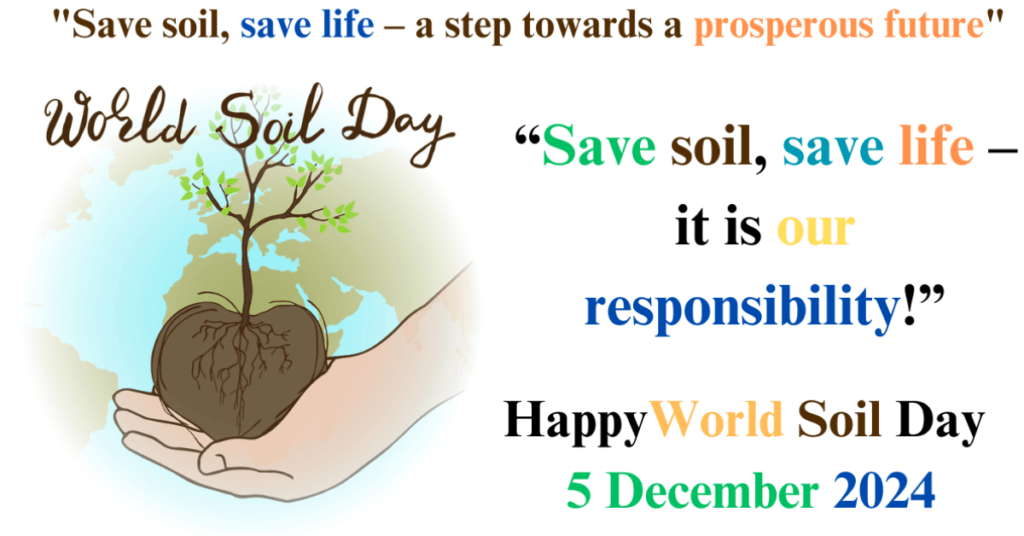 "Save soil, save life – a step towards a prosperous future"

World Soil Day

“Save soil, save life – it is our responsibility!”

HappyWorld Soil Day
5 December 2024